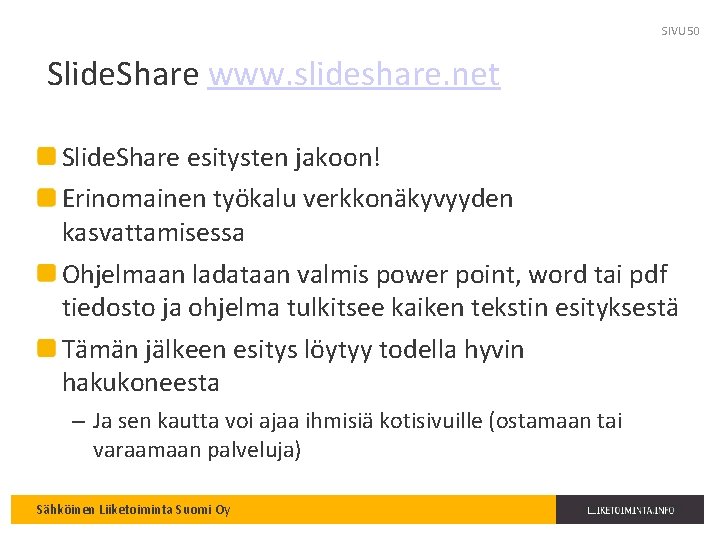 SIVU 50

SlideShare www.slideshare.net

SlideShare esitysten jakoon!

Erinomainen työkalu verkkonäkyvyyden kasvattamisessa

Ohjelmaan ladataan valmis power point, word tai pdf tiedosto ja ohjelma tulkitsee kaiken tekstin esityksestä

Tämän jälkeen esitys löytyy todella hyvin hakukoneesta

– Ja sen kautta voi ajaa ihmisiä kotisivuille (ostamaan tai varaamaan palveluja)

Sähköinen Liiketoiminta Suomi Oy

LIIKETOIMINTA.INFO